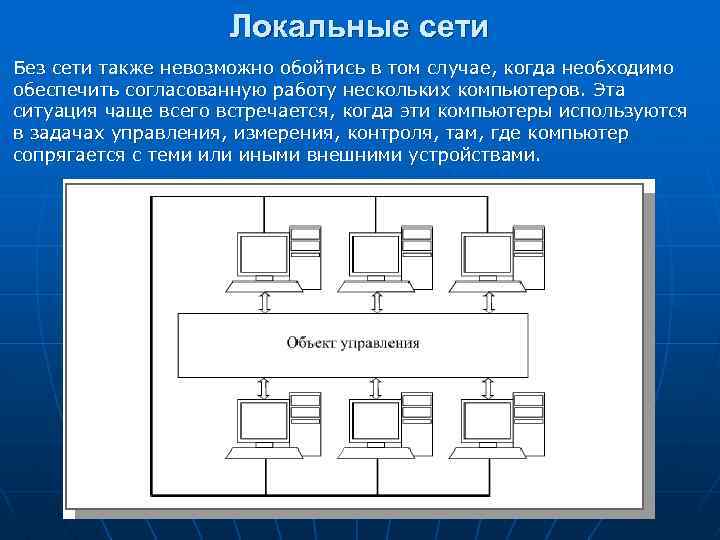 Локальные сети

Без сети также невозможно обойтись в том случае, когда необходимо обеспечить согласованную работу нескольких компьютеров. Эта ситуация чаще всего встречается, когда эти компьютеры используются в задачах управления, измерения, контроля, там, где компьютер сопрягается с теми или иными внешними устройствами.

Объект управления